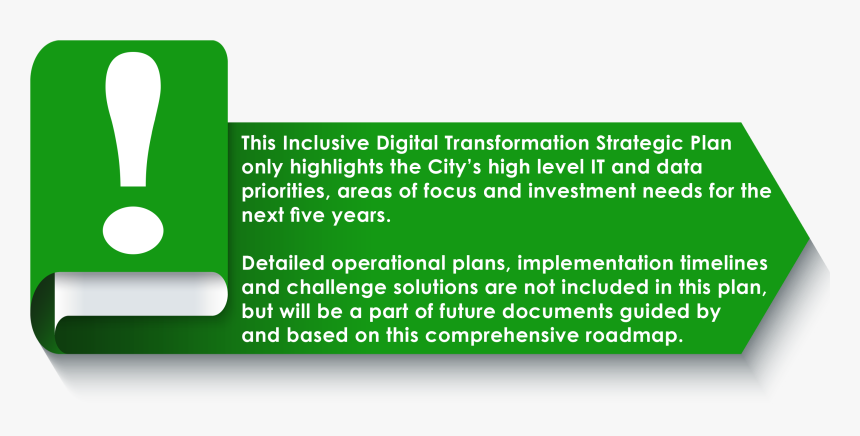 !

This Inclusive Digital Transformation Strategic Plan only highlights the City's high level IT and data priorities, areas of focus and investment needs for the next five years.

Detailed operational plans, implementation timelines and challenge solutions are not included in this plan, but will be a part of future documents guided by and based on this comprehensive roadmap.